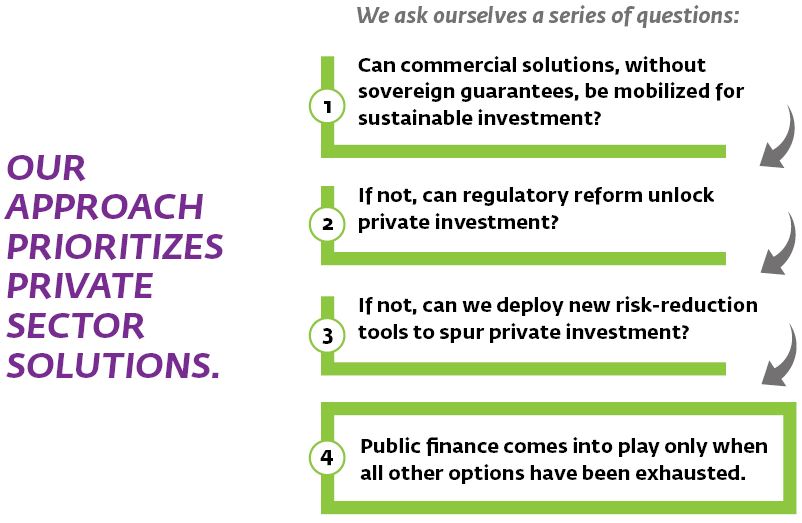 OUR APPROACH PRIORITIZES PRIVATE SECTOR SOLUTIONS.

We ask ourselves a series of questions:

1 Can commercial solutions, without sovereign guarantees, be mobilized for sustainable investment?

2 If not, can regulatory reform unlock private investment?

3 If not, can we deploy new risk-reduction tools to spur private investment?

4 Public finance comes into play only when all other options have been exhausted.